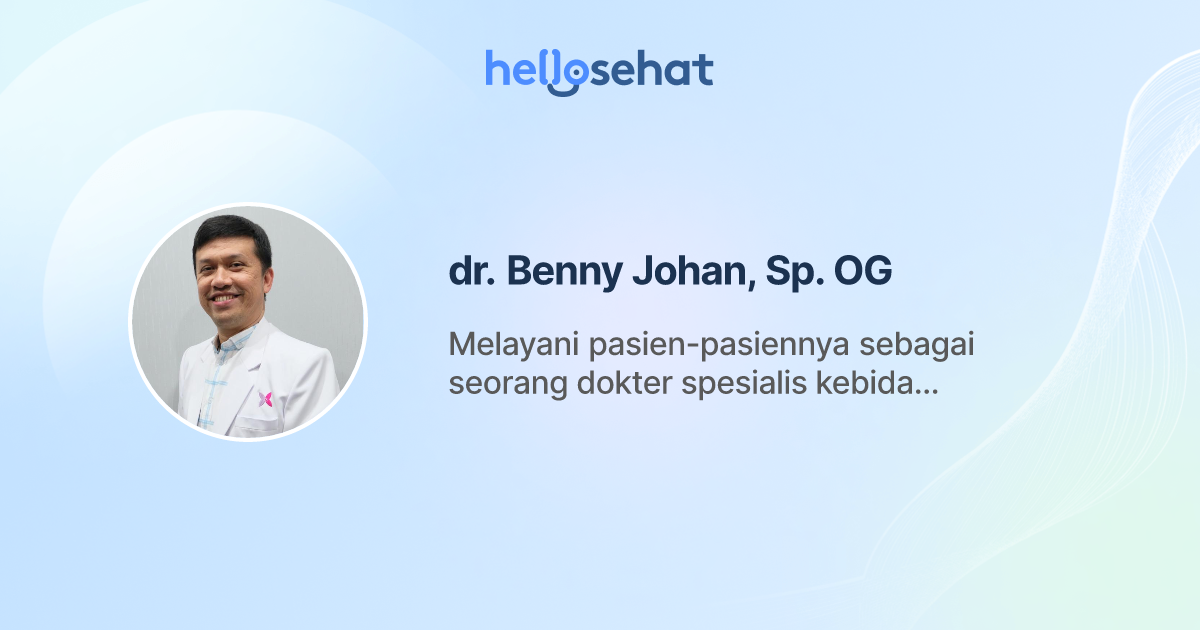 hellosehat

dr. Benny Johan, Sp. OG

Melayani pasien-pasiennya sebagai seorang dokter spesialis kebida...